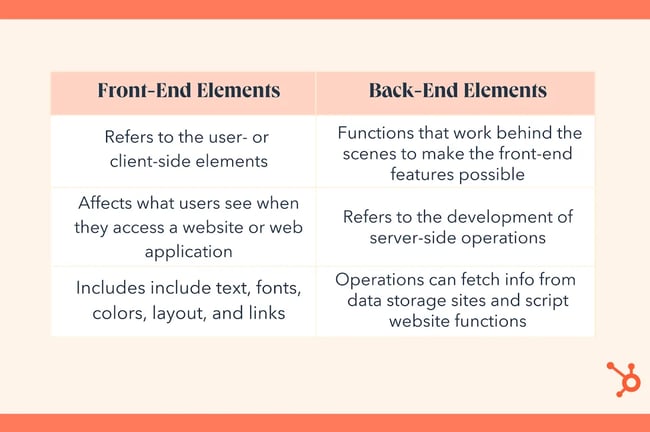 | Front-End Elements | Back-End Elements |
|---|---|
| Refers to the user- or client-side elements | Functions that work behind the scenes to make the front-end features possible |
| Affects what users see when they access a website or web application | Refers to the development of server-side operations |
| Includes include text, fonts, colors, layout, and links | Operations can fetch info from data storage sites and script website functions |